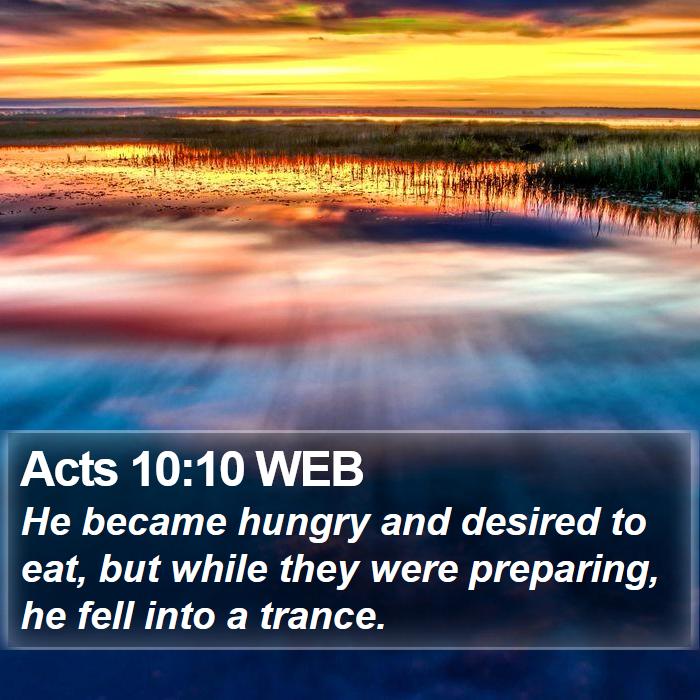 Acts 10:10 WEB
He became hungry and desired to eat, but while they were preparing, he fell into a trance.